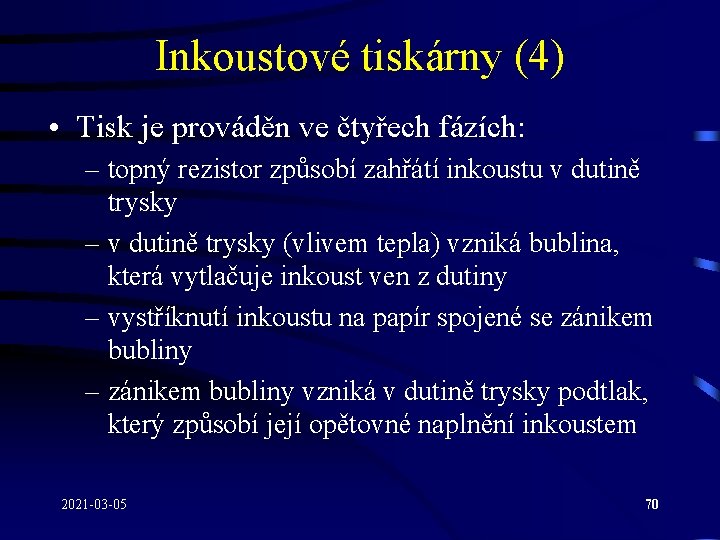 Inkoustové tiskárny (4)

• Tisk je prováděn ve čtyřech fázích:
– topný rezistor způsobí zahřátí inkoustu v dutině trysky
– v dutině trysky (vlivem tepla) vzniká bublina, která vytlačuje inkoust ven z dutiny
– vystříknutí inkoustu na papír spojené se zánikem bubliny
– zánikem bubliny vzniká v dutině trysky podtlak, který způsobí její opětovné naplnění inkoustem

2021-03-05

70